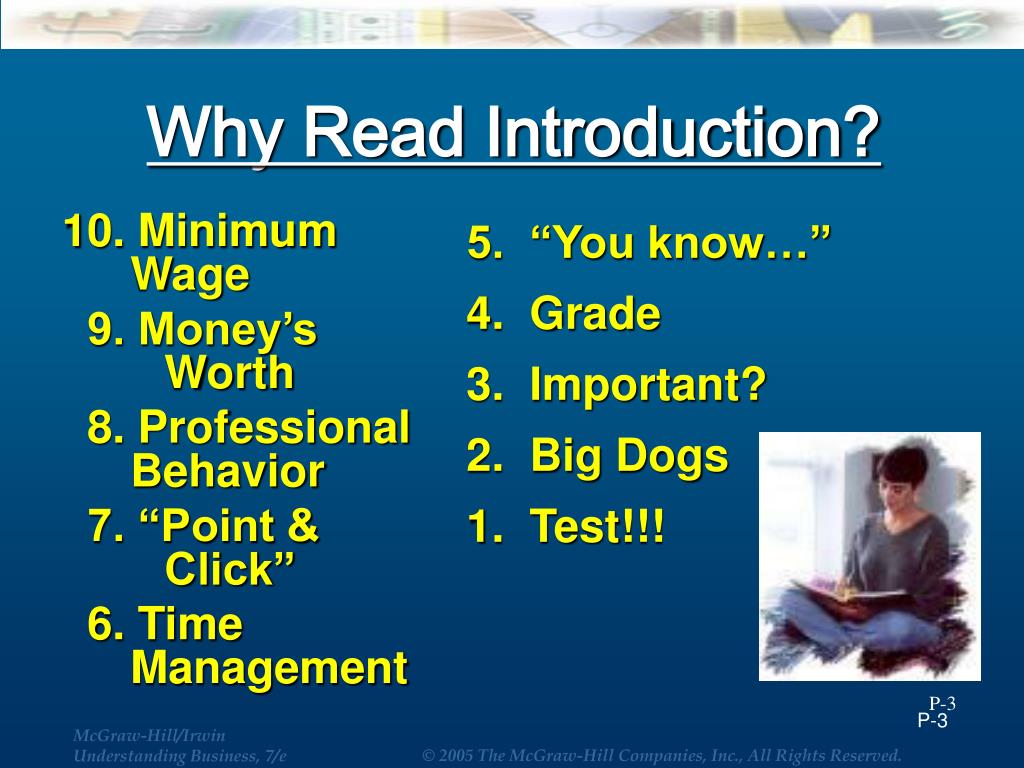 Why Read Introduction?

10. Minimum Wage
9. Money's Worth
8. Professional Behavior
7. "Point & Click"
6. Time Management

5. "You know…"
4. Grade
3. Important?
2. Big Dogs
1. Test!!!

P-3
P-3

McGraw-Hill/Irwin
Understanding Business, 7/e

© 2005 The McGraw-Hill Companies, Inc., All Rights Reserved.